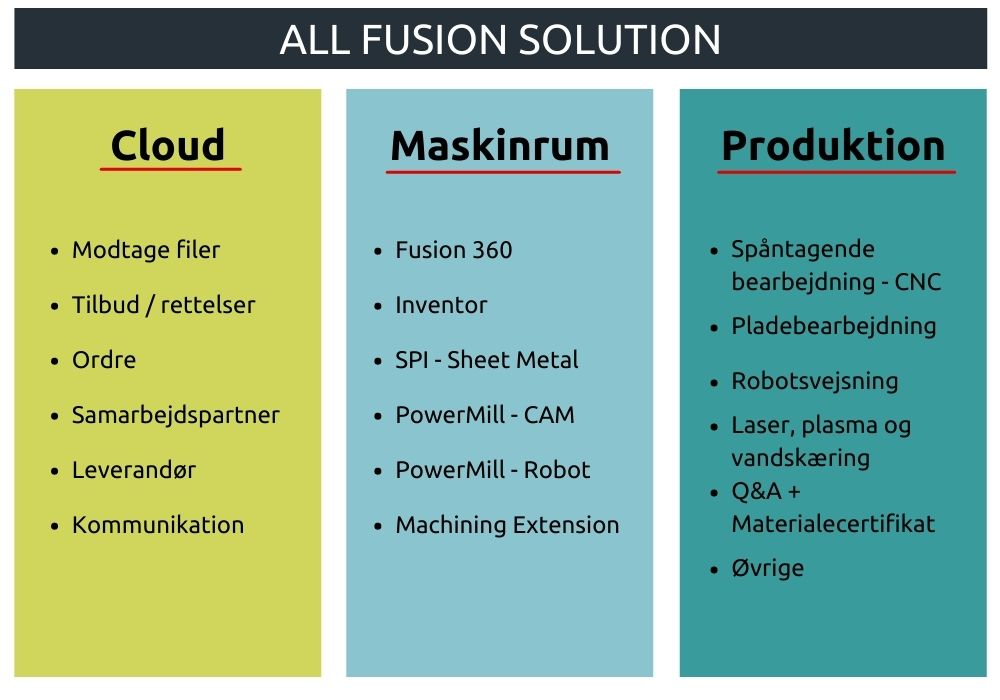 ALL FUSION SOLUTION

Cloud

- Modtage filer
- Tilbud / rettelser
- Ordre
- Samarbejdspartner
- Leverandør
- Kommunikation

Maskinrum

- Fusion 360
- Inventor
- SPI - Sheet Metal
- PowerMill - CAM
- PowerMill - Robot
- Machining Extension

Produktion

- Spåntagende bearbejdning - CNC
- Pladebearbejdning
- Robotsvejsning
- Laser, plasma og vandskæring
- Q&A + Materialecertifikat
- Øvrige